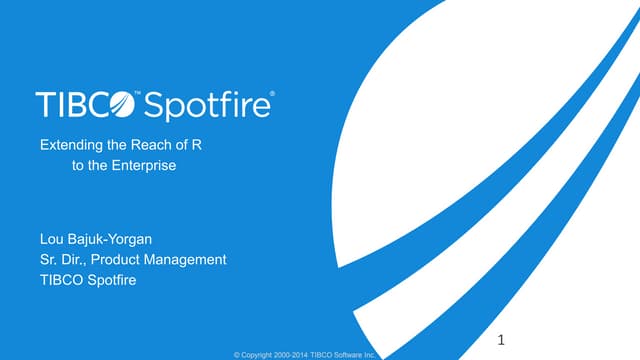 TIBCO™ Spotfire®

Extending the Reach of R to the Enterprise

Lou Bajuk-Yorgan
Sr. Dir., Product Management
TIBCO Spotfire

1

© Copyright 2000-2014 TIBCO Software Inc.